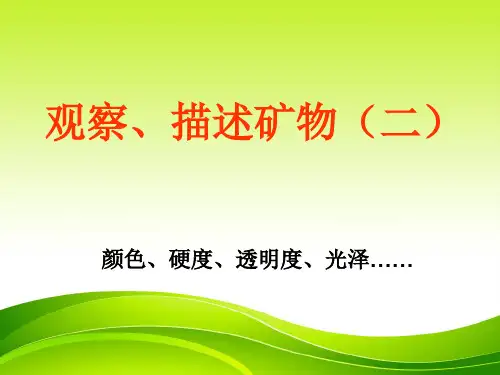 观察、描述矿物（二）

颜色、硬度、透明度、光泽……